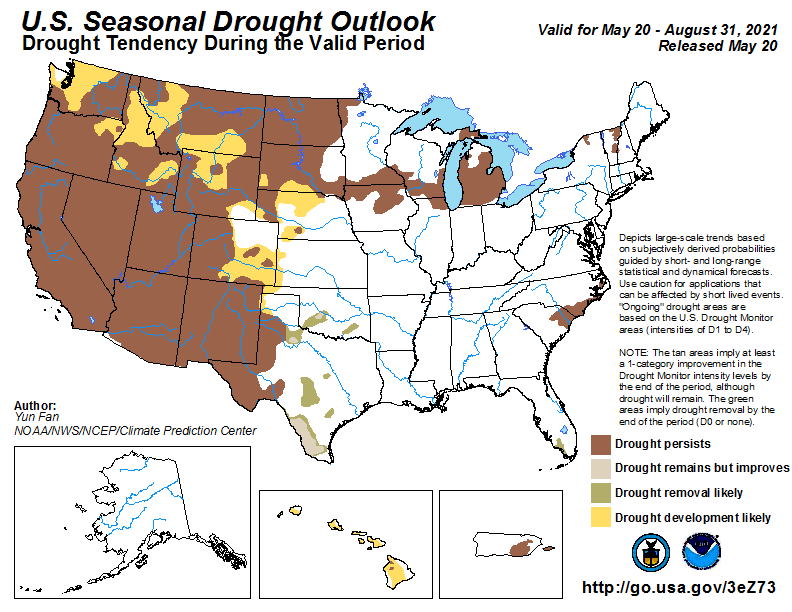 U.S. Seasonal Drought Outlook
Drought Tendency During the Valid Period

Valid for May 20 - August 31, 2021
Released May 20

Depicts large-scale trends based on subjectively derived probabilities guided by short- and long-range statistical and dynamical forecasts. Use caution for applications that can be affected by short lived events. "Ongoing" drought areas are based on the U.S. Drought Monitor areas (intensities of D1 to D4).

NOTE: The tan areas imply at least a 1-category improvement in the Drought Monitor intensity levels by the end of the period, although drought will remain. The green areas imply drought removal by the end of the period (D0 or none).

Author:
Yun Fan
NOAA/NWS/NCEP/Climate Prediction Center

Drought persists
Drought remains but improves
Drought removal likely
Drought development likely

http://go.usa.gov/3eZ73